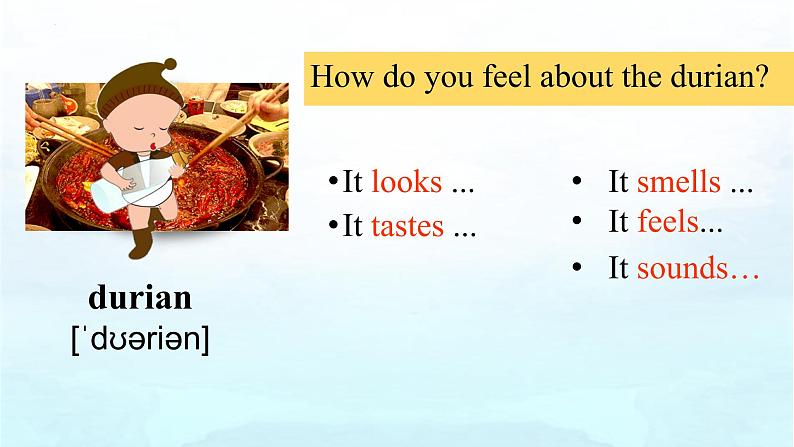 How do you feel about the durian?

durian
[ˈdʊəriən]

•It looks ...
•It tastes ...

• It smells ...
• It feels...
• It sounds…